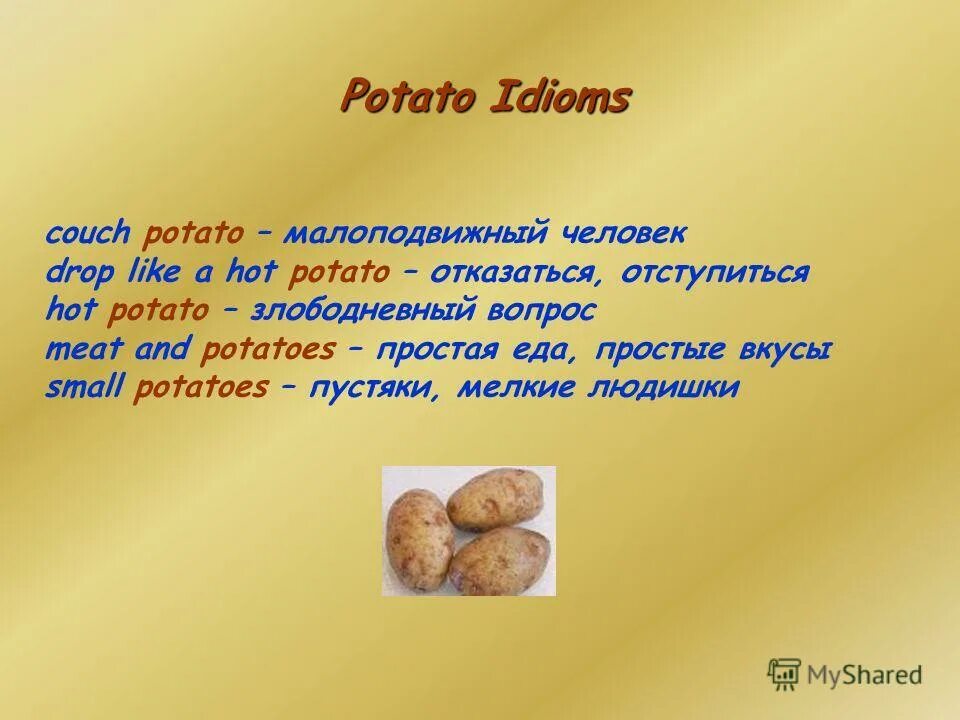 Potato Idioms

couch potato – малоподвижный человек
drop like a hot potato – отказаться, отступиться
hot potato – злободневный вопрос
meat and potatoes – простая еда, простые вкусы
small potatoes – пустяки, мелкие людишки

MyShared